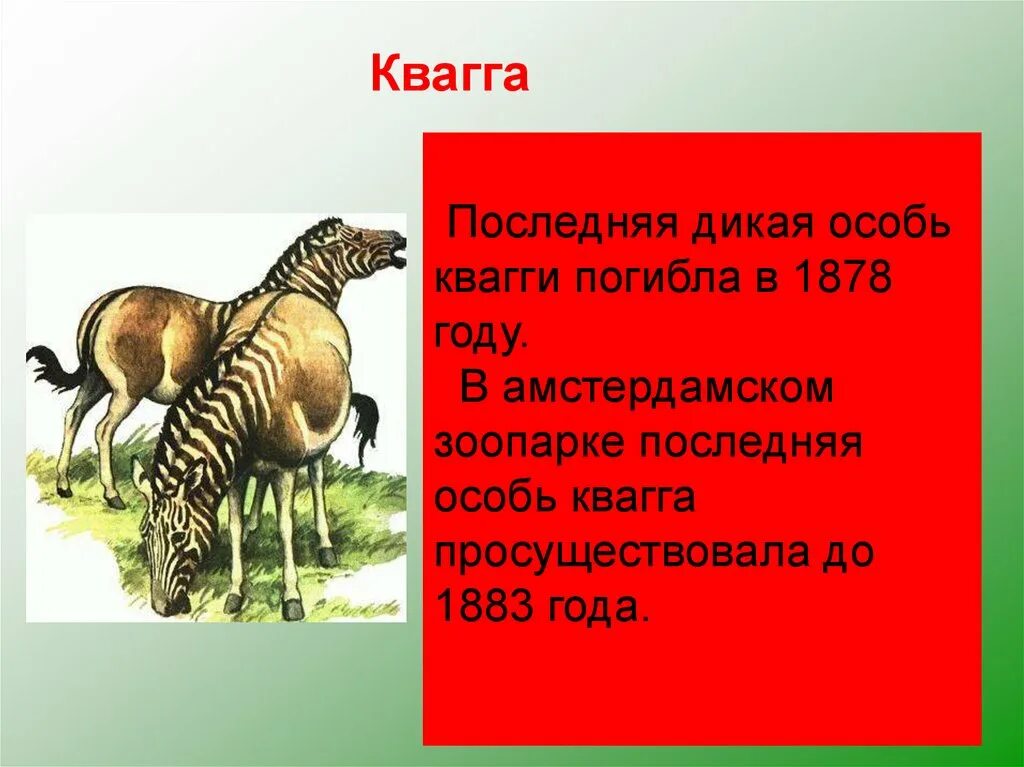 Квагга

Последняя дикая особь квагги погибла в 1878 году.

В амстердамском зоопарке последняя особь квагга просуществовала до 1883 года.